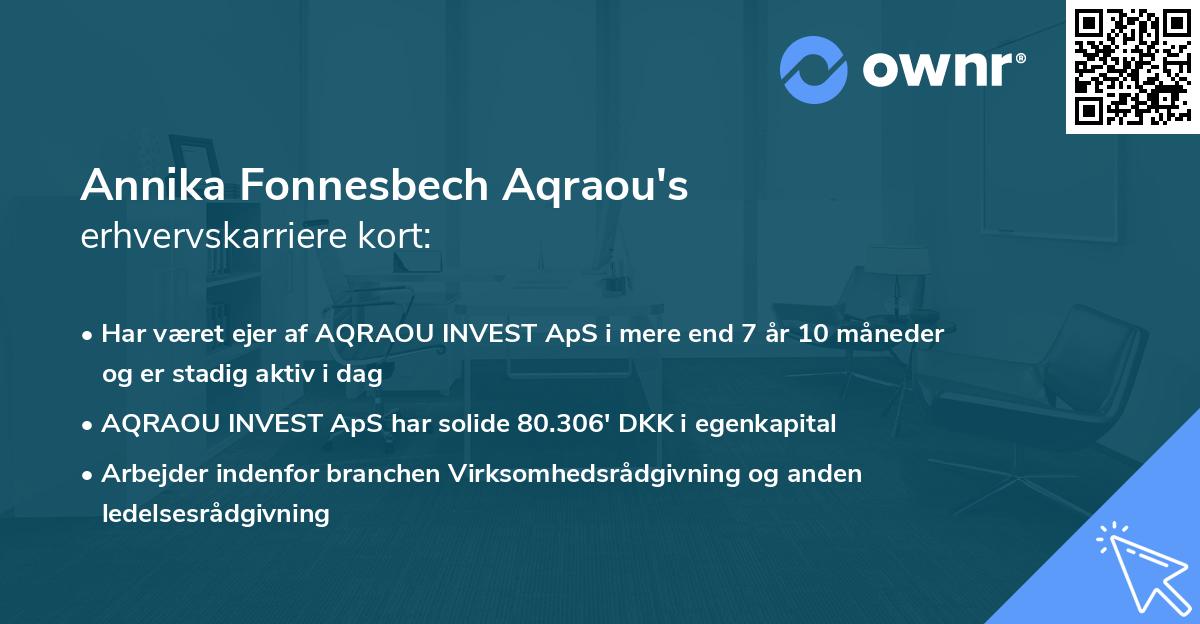 ownr®

Annika Fonnesbech Aqraou's
erhvervskarriere kort:

• Har været ejer af AQRAOU INVEST ApS i mere end 7 år 10 måneder og er stadig aktiv i dag
• AQRAOU INVEST ApS har solide 80.306' DKK i egenkapital
• Arbejder indenfor branchen Virksomhedsrådgivning og anden ledelsesrådgivning